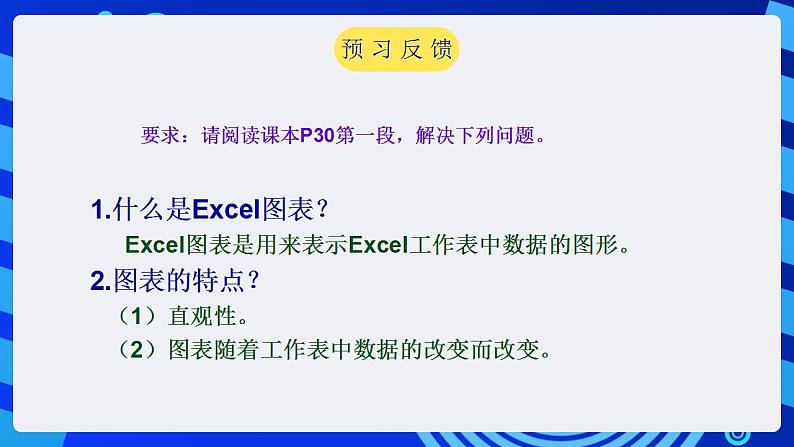 预习反馈

要求：请阅读课本P30第一段，解决下列问题。

1.什么是Excel图表？

Excel图表是用来表示Excel工作表中数据的图形。

2.图表的特点？

（1）直观性。

（2）图表随着工作表中数据的改变而改变。